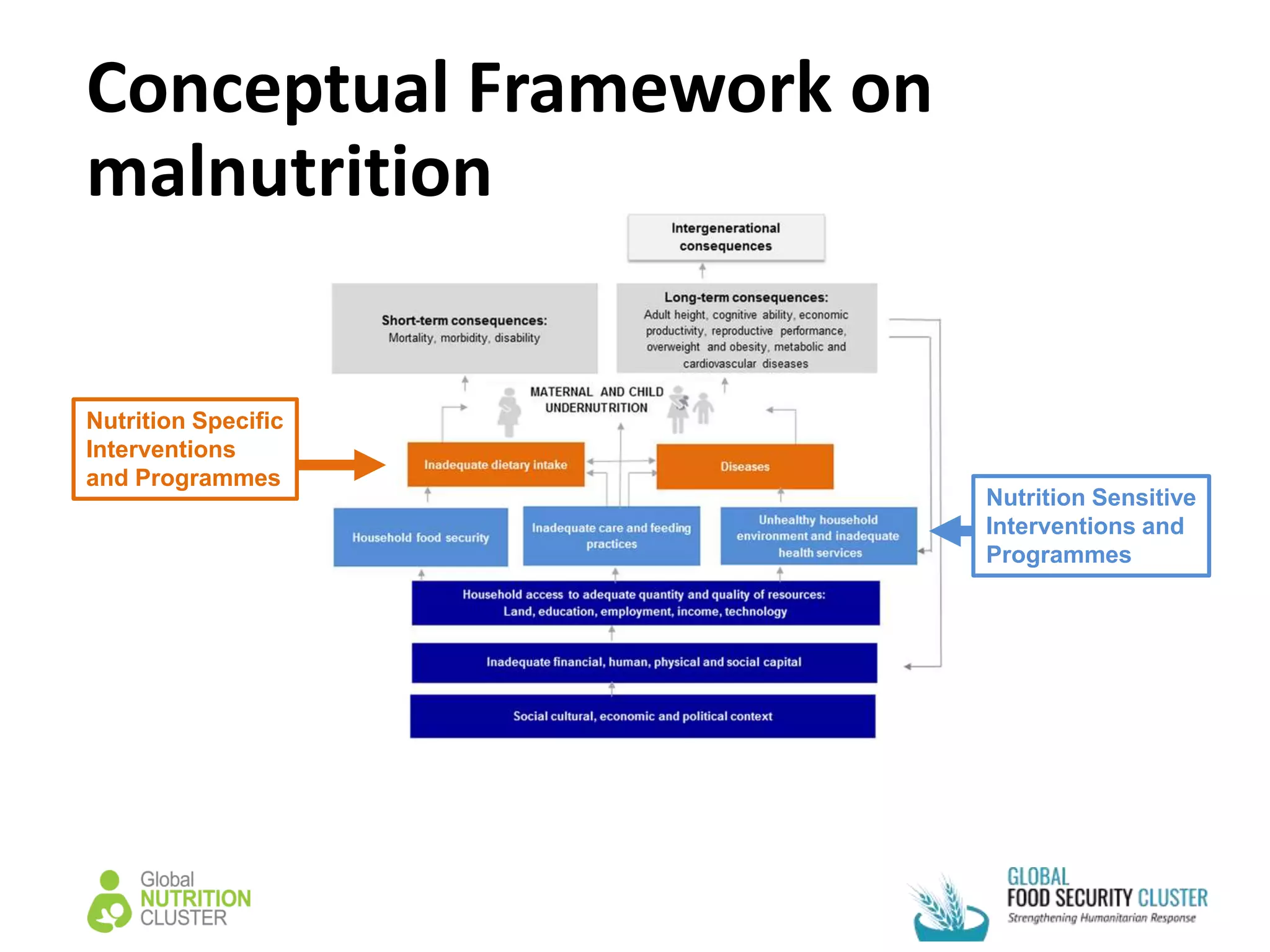 Conceptual Framework on malnutrition

Intergenerational consequences

Short-term consequences:
Mortality, morbidity, disability

Long-term consequences:
Adult height, cognitive ability, economic productivity, reproductive performance, overweight and obesity, metabolic and cardiovascular diseases

MATERNAL AND CHILD UNDERNUTRITION

Nutrition Specific Interventions and Programmes

Inadequate dietary intake

Diseases

Household food security

Inadequate care and feeding practices

Unhealthy household environment and inadequate health services

Nutrition Sensitive Interventions and Programmes

Household access to adequate quantity and quality of resources:
Land, education, employment, income, technology

Inadequate financial, human, physical and social capital

Social cultural, economic and political context

Global NUTRITION CLUSTER

GLOBAL FOOD SECURITY CLUSTER
Strengthening Humanitarian Response